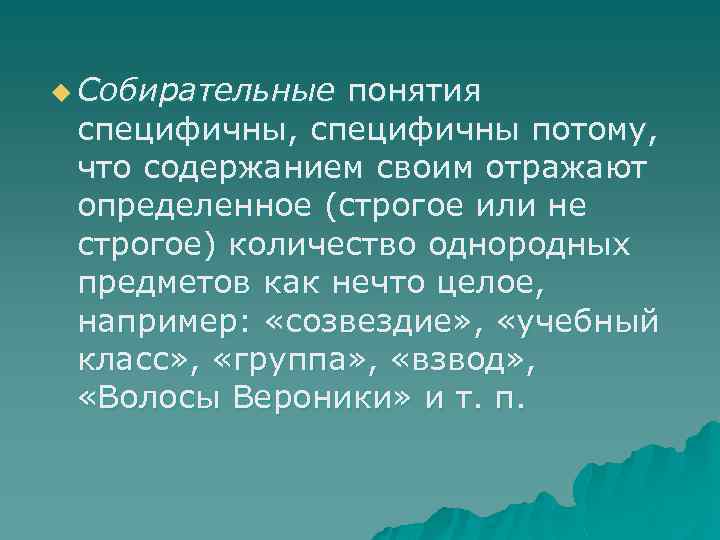 Собирательные понятия специфичны, специфичны потому, что содержанием своим отражают определенное (строгое или не строгое) количество однородных предметов как нечто целое, например: «созвездие», «учебный класс», «группа», «взвод», «Волосы Вероники» и т. п.